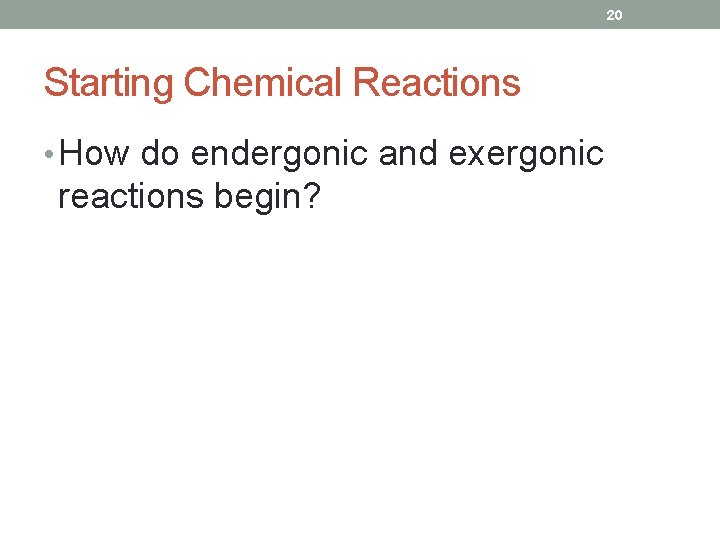 20

Starting Chemical Reactions

• How do endergonic and exergonic reactions begin?